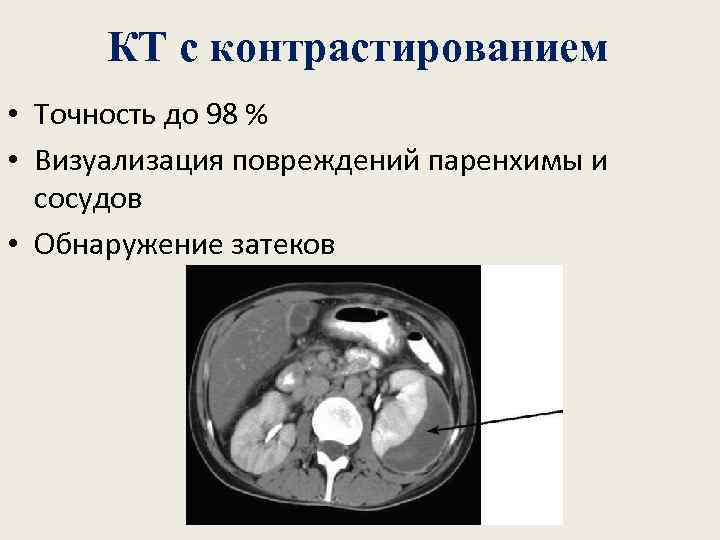 КТ с контрастированием

• Точность до 98 %
• Визуализация повреждений паренхимы и сосудов
• Обнаружение затеков